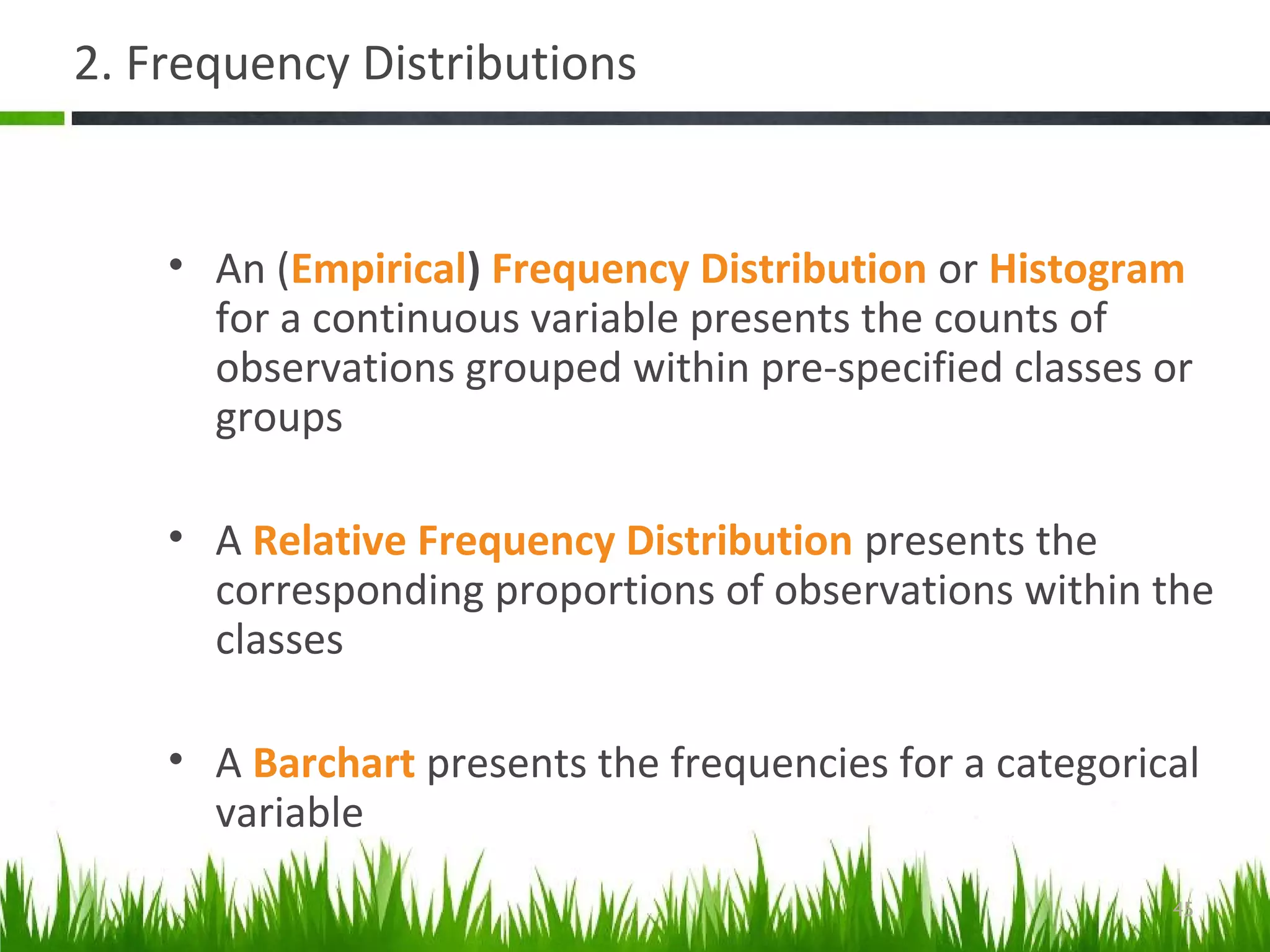 2. Frequency Distributions

• An (Empirical) Frequency Distribution or Histogram for a continuous variable presents the counts of observations grouped within pre-specified classes or groups

• A Relative Frequency Distribution presents the corresponding proportions of observations within the classes

• A Barchart presents the frequencies for a categorical variable

45